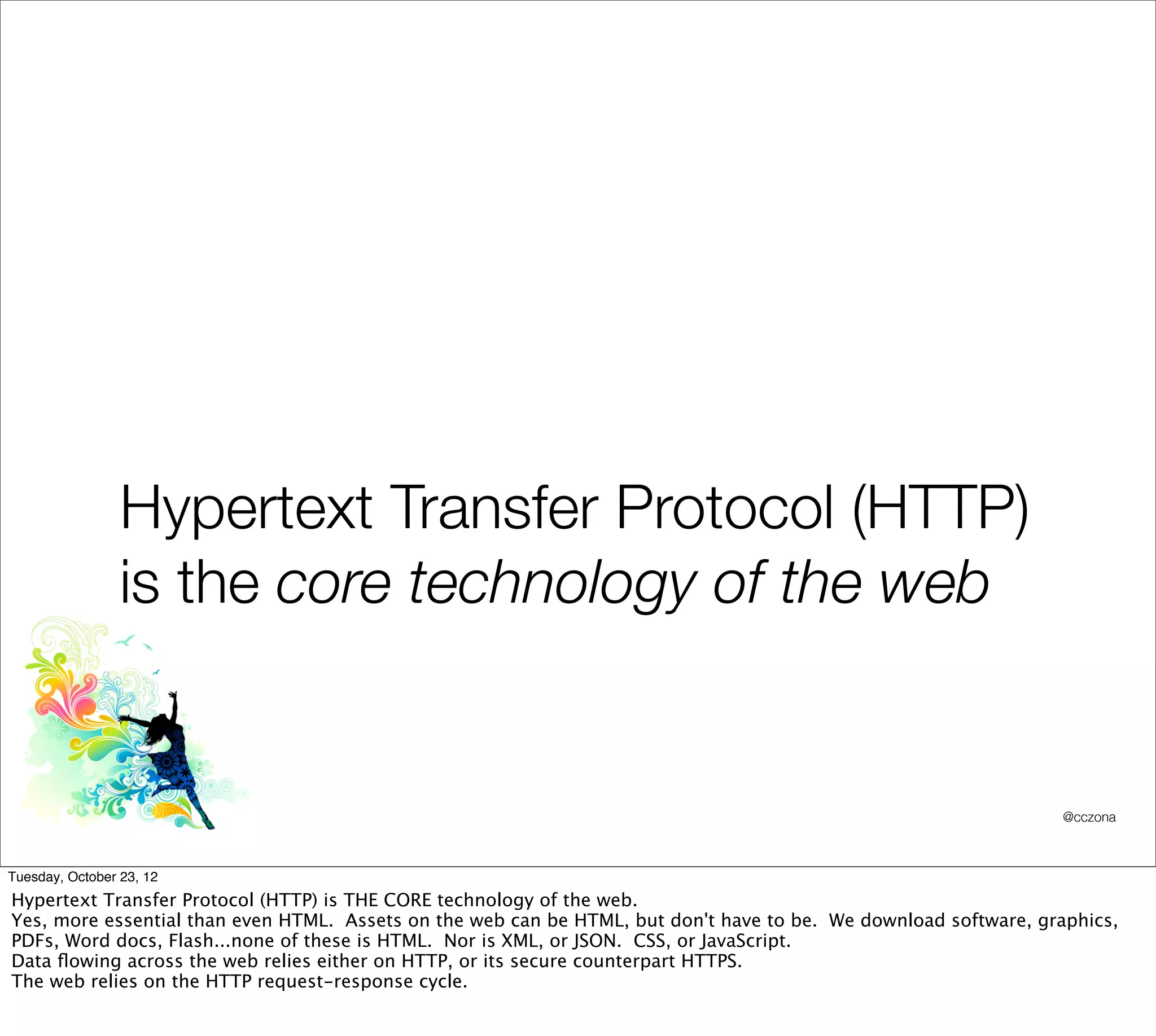 Hypertext Transfer Protocol (HTTP) is the core technology of the web

@cczona

Tuesday, October 23, 12

Hypertext Transfer Protocol (HTTP) is THE CORE technology of the web.
Yes, more essential than even HTML. Assets on the web can be HTML, but don't have to be. We download software, graphics, PDFs, Word docs, Flash...none of these is HTML. Nor is XML, or JSON. CSS, or JavaScript.
Data flowing across the web relies either on HTTP, or its secure counterpart HTTPS.
The web relies on the HTTP request-response cycle.